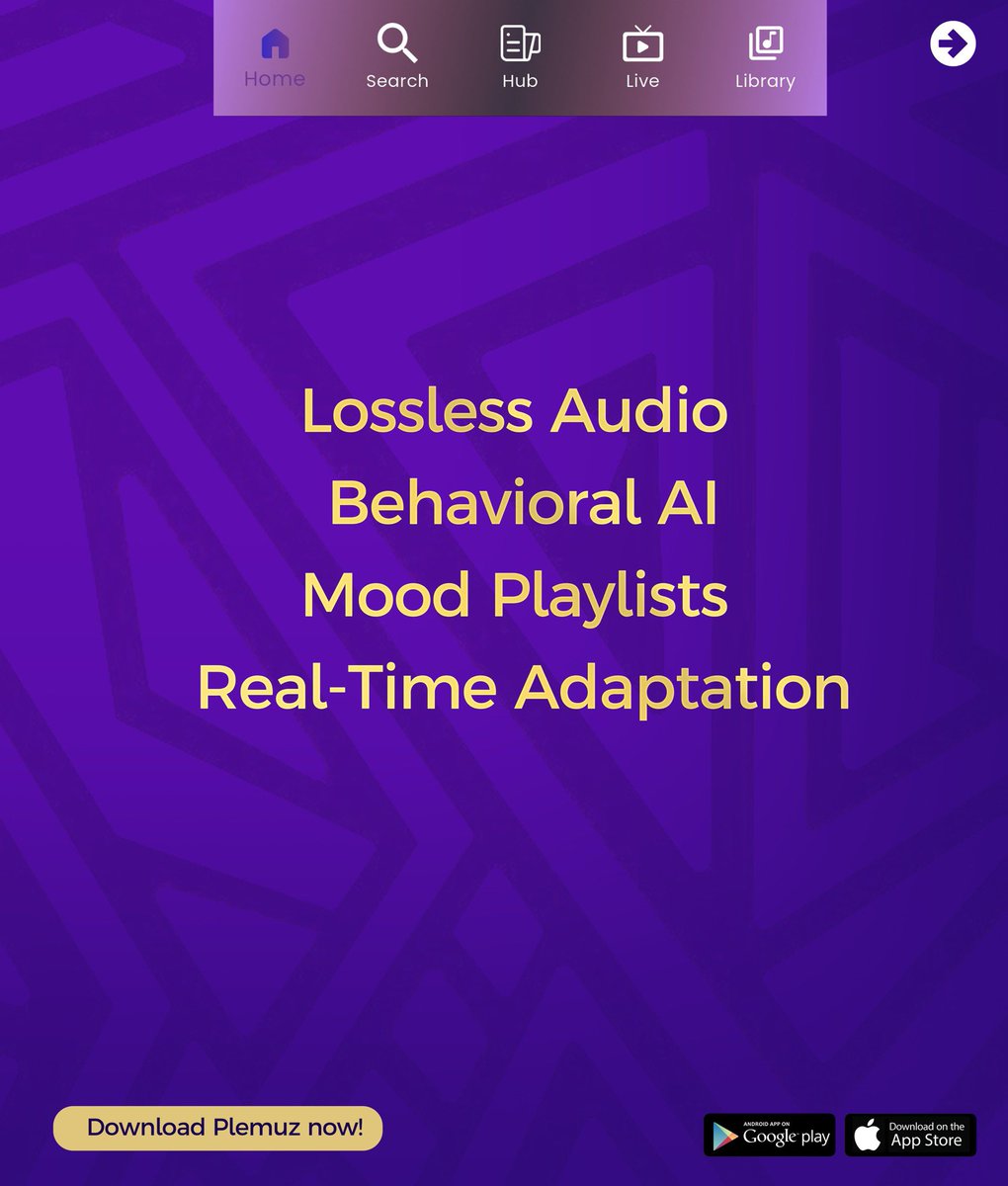 Home Search Hub Live Library

Lossless Audio
Behavioral AI
Mood Playlists
Real-Time Adaptation

Download Plemuz now!

ANDROID APP ON Google play

Download on the App Store